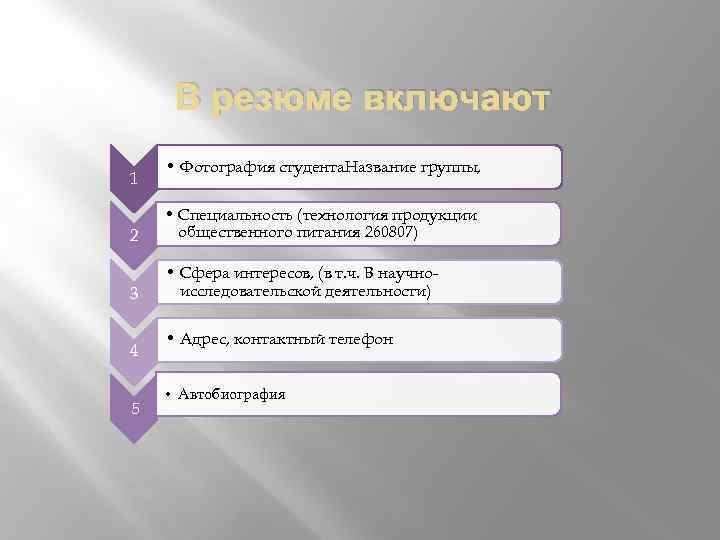 В резюме включают

1

• Фотография студентаНазвание группы,

2

• Специальность (технология продукции общественного питания 260807)

3

• Сфера интересов, (в т.ч. В научно-исследовательской деятельности)

4

• Адрес, контактный телефон

5

• Автобиография